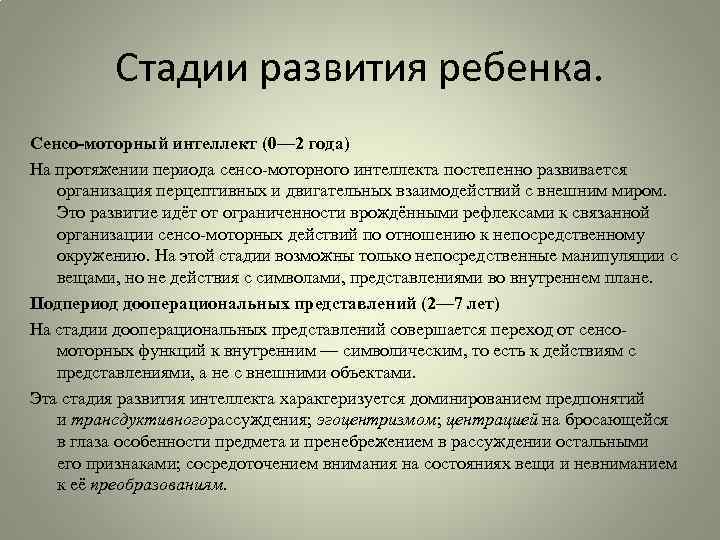 Стадии развития ребенка.

Сенсо-моторный интеллект (0—2 года)

На протяжении периода сенсо-моторного интеллекта постепенно развивается организация перцептивных и двигательных взаимодействий с внешним миром. Это развитие идёт от ограниченности врождёнными рефлексами к связанной организации сенсо-моторных действий по отношению к непосредственному окружению. На этой стадии возможны только непосредственные манипуляции с вещами, но не действия с символами, представлениями во внутреннем плане.

Подпериод дооперациональных представлений (2—7 лет)

На стадии дооперациональных представлений совершается переход от сенсо-моторных функций к внутренним — символическим, то есть к действиям с представлениями, а не с внешними объектами.

Эта стадия развития интеллекта характеризуется доминированием предпонятий и трансдуктивногорассуждения; эгоцентризмом; центрацией на бросающейся в глаза особенности предмета и пренебрежением в рассуждении остальными его признаками; сосредоточением внимания на состояниях вещи и невниманием к её преобразованиям.